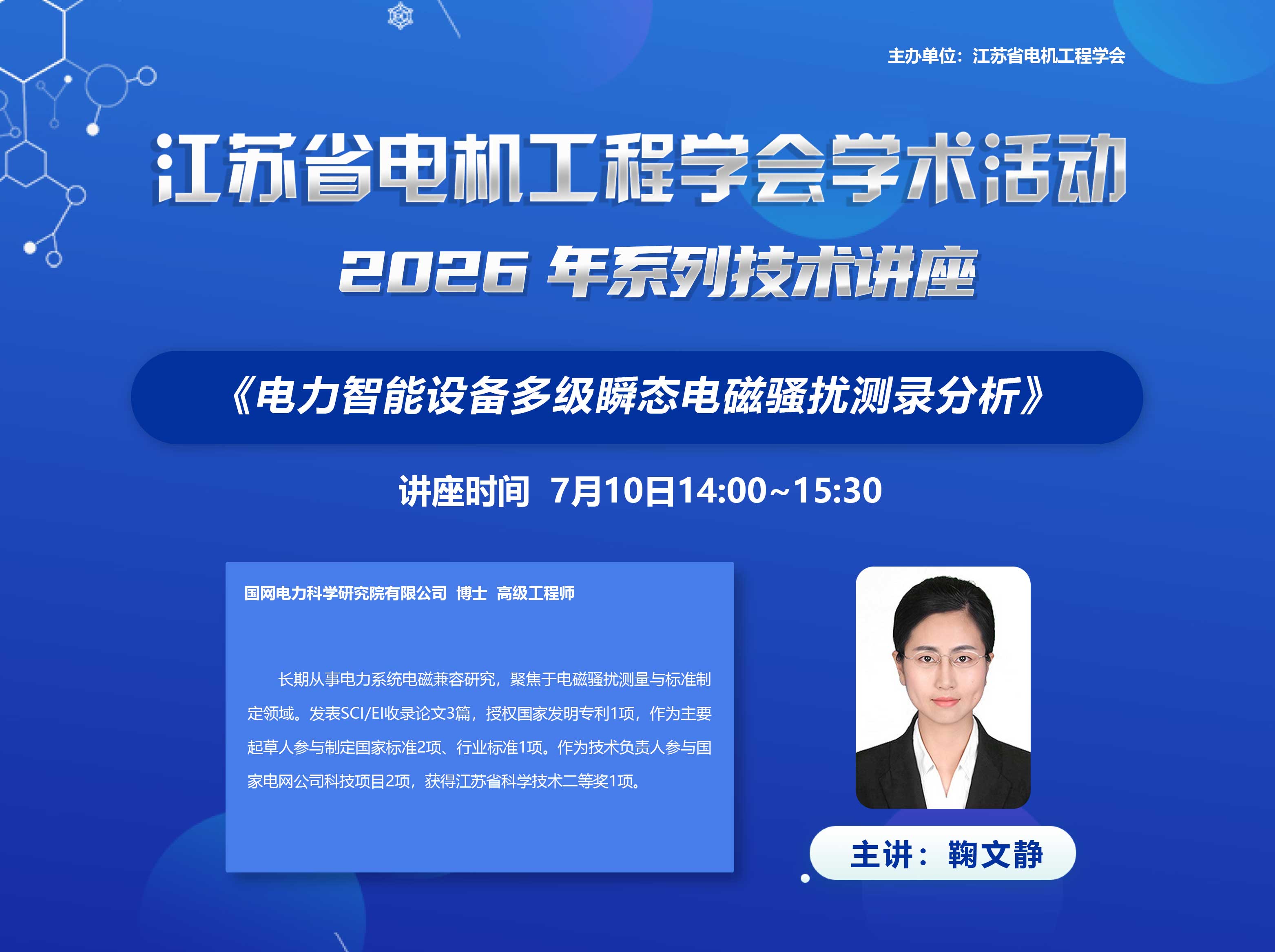 主办单位：江苏省电机工程学会

江苏省电机工程学会学术活动

2026 年系列技术讲座

《电力智能设备多级瞬态电磁骚扰测录分析》

讲座时间 7月10日14:00~15:30

国网电力科学研究院有限公司 博士 高级工程师

长期从事电力系统电磁兼容研究，聚焦于电磁骚扰测量与标准制定领域。发表SCI/EI收录论文3篇，授权国家发明专利1项，作为主要起草人参与制定国家标准2项、行业标准1项。作为技术负责人参与国家电网公司科技项目2项，获得江苏省科学技术二等奖1项。

主讲：鞠文静